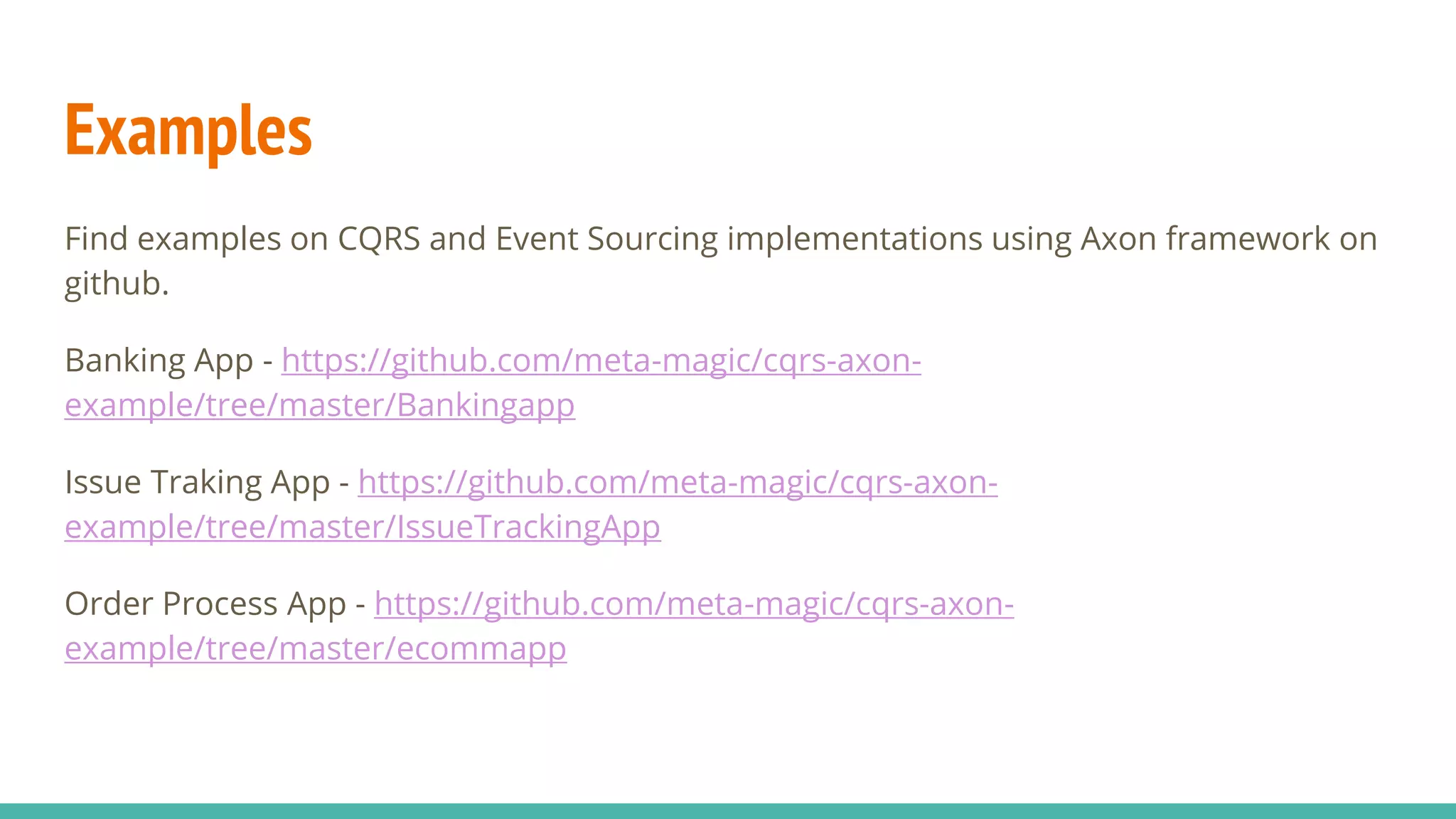 Examples

Find examples on CQRS and Event Sourcing implementations using Axon framework on github.

Banking App - https://github.com/meta-magic/cqrs-axon-example/tree/master/Bankingapp

Issue Traking App - https://github.com/meta-magic/cqrs-axon-example/tree/master/IssueTrackingApp

Order Process App - https://github.com/meta-magic/cqrs-axon-example/tree/master/ecommapp